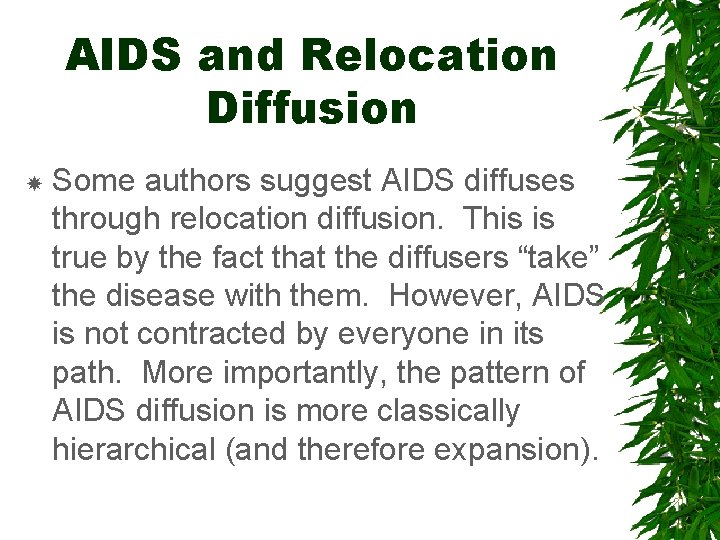 AIDS and Relocation Diffusion

Some authors suggest AIDS diffuses through relocation diffusion.  This is true by the fact that the diffusers “take” the disease with them.  However, AIDS is not contracted by everyone in its path.  More importantly, the pattern of AIDS diffusion is more classically hierarchical (and therefore expansion).